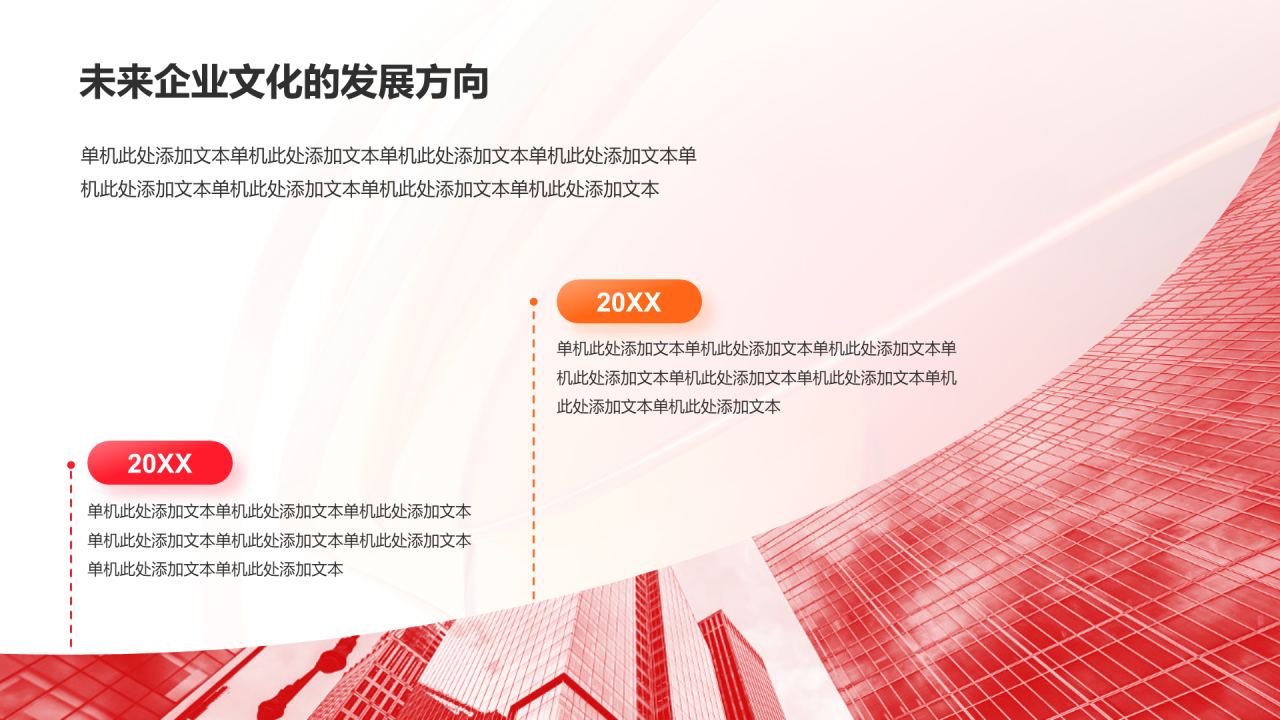 未来企业文化的发展方向

单机此处添加文本单机此处添加文本单机此处添加文本单机此处添加文本单机此处添加文本单机此处添加文本单机此处添加文本单机此处添加文本

20XX

单机此处添加文本单机此处添加文本单机此处添加文本单机此处添加文本单机此处添加文本单机此处添加文本单机此处添加文本单机此处添加文本

20XX

单机此处添加文本单机此处添加文本单机此处添加文本单机此处添加文本单机此处添加文本单机此处添加文本单机此处添加文本单机此处添加文本